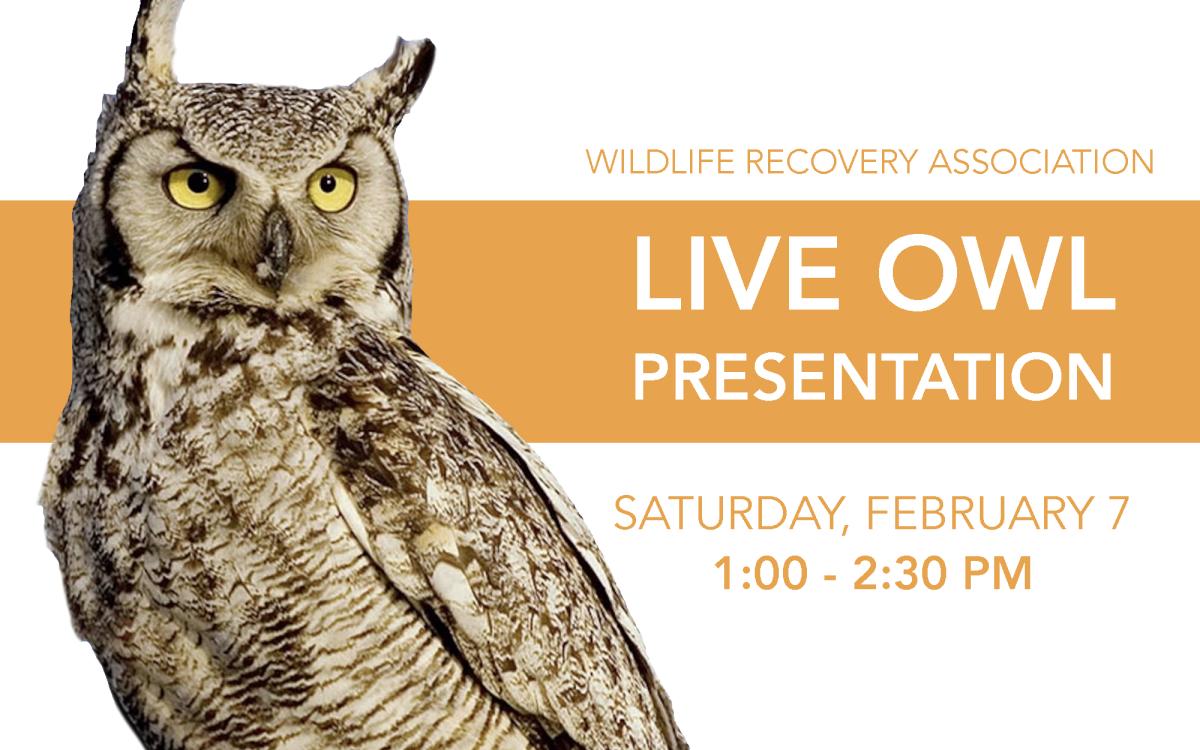 WILDLIFE RECOVERY ASSOCIATION

LIVE OWL
PRESENTATION

SATURDAY, FEBRUARY 7
1:00 - 2:30 PM